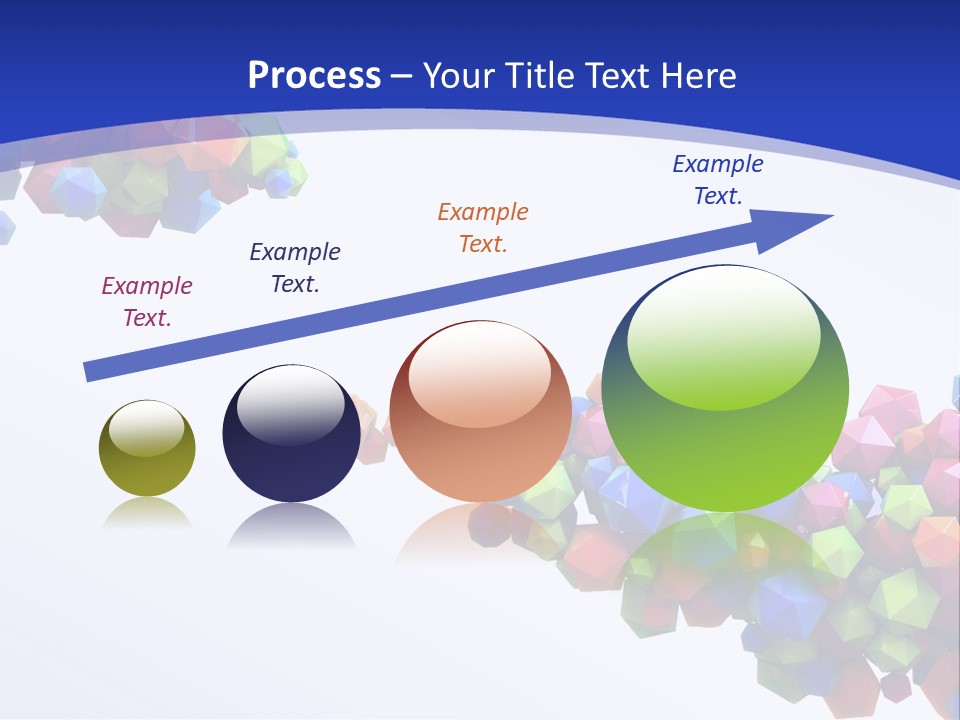 Process – Your Title Text Here

Example Text.

Example Text.

Example Text.

Example Text.